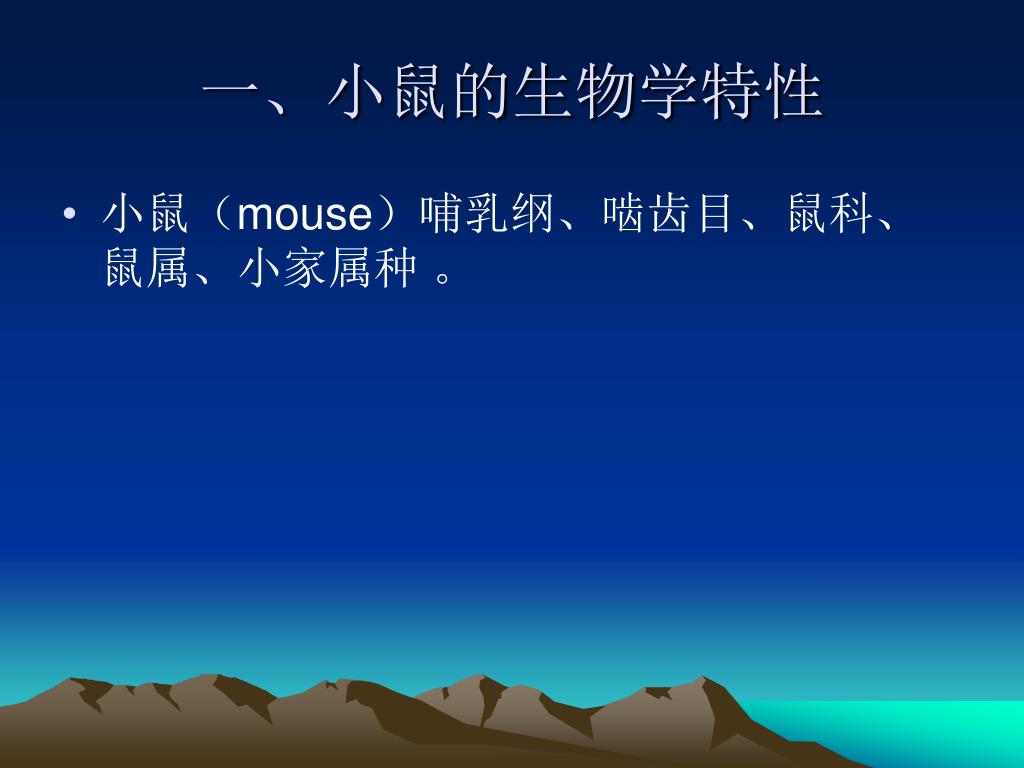 一、小鼠的生物学特性

• 小鼠（mouse）哺乳纲、啮齿目、鼠科、鼠属、小家属种 。